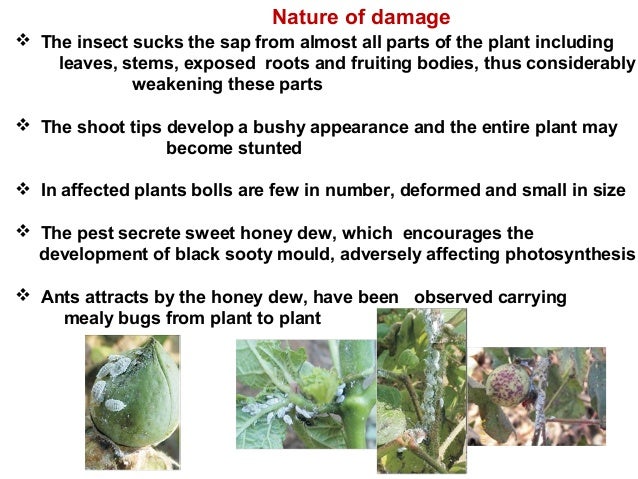 Nature of damage

❖ The insect sucks the sap from almost all parts of the plant including leaves, stems, exposed roots and fruiting bodies, thus considerably weakening these parts

❖ The shoot tips develop a bushy appearance and the entire plant may become stunted

❖ In affected plants bolls are few in number, deformed and small in size

❖ The pest secrete sweet honey dew, which encourages the development of black sooty mould, adversely affecting photosynthesis

❖ Ants attracts by the honey dew, have been observed carrying mealy bugs from plant to plant